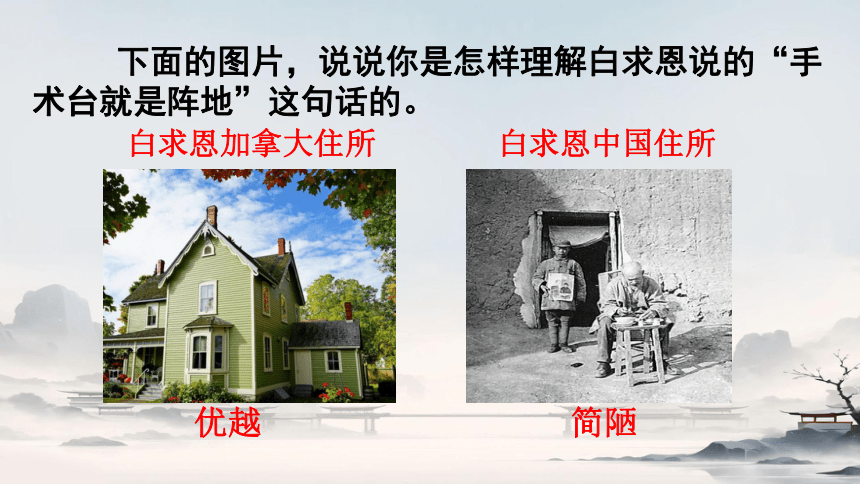 下面的图片，说说你是怎样理解白求恩说的“手术台就是阵地”这句话的。

白求恩加拿大住所

白求恩中国住所

优越

简陋